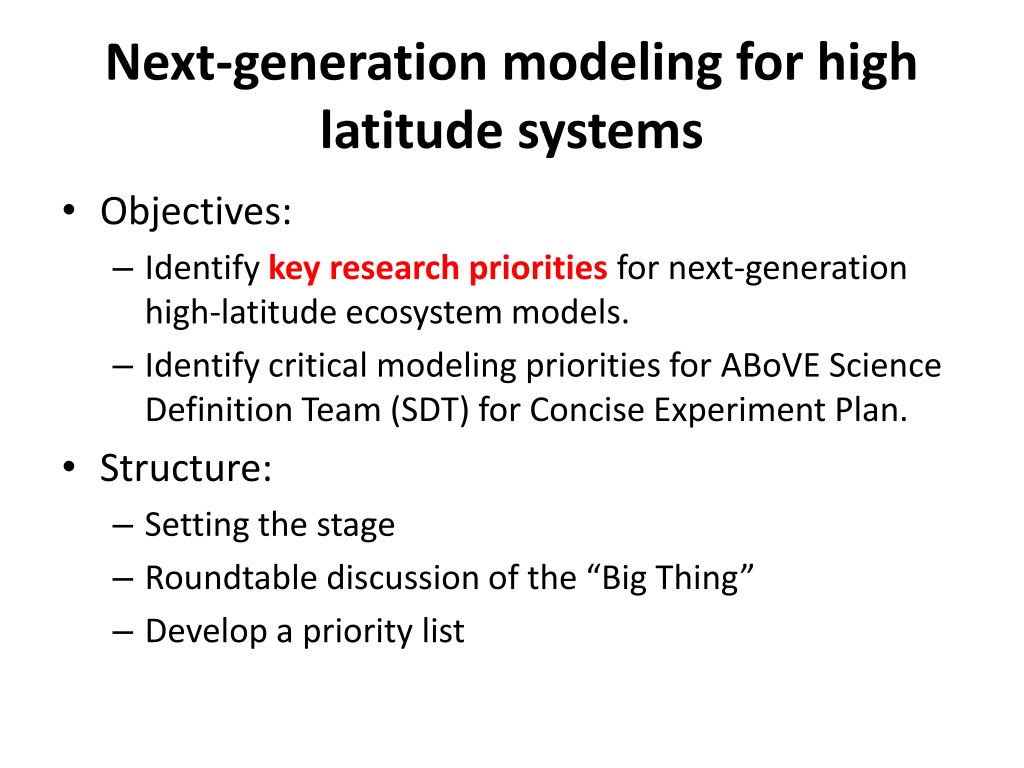 Next-generation modeling for high latitude systems

• Objectives:
– Identify key research priorities for next-generation high-latitude ecosystem models.
– Identify critical modeling priorities for ABoVE Science Definition Team (SDT) for Concise Experiment Plan.

• Structure:
– Setting the stage
– Roundtable discussion of the “Big Thing”
– Develop a priority list